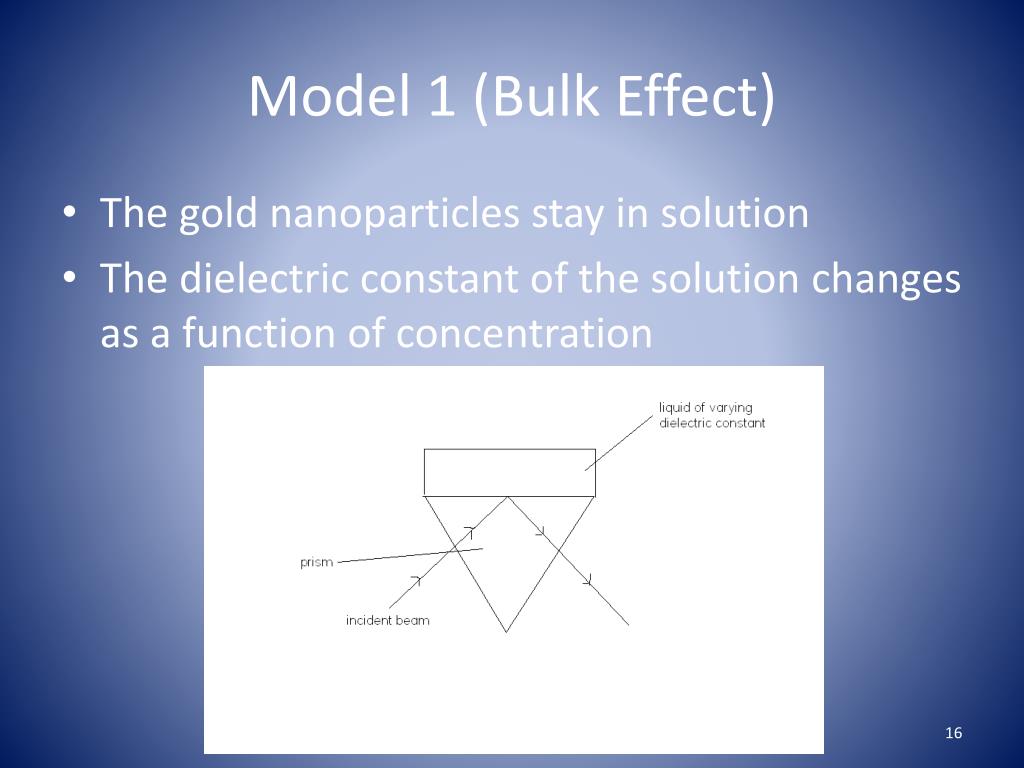 Model 1 (Bulk Effect)

• The gold nanoparticles stay in solution
• The dielectric constant of the solution changes as a function of concentration

liquid of varying dielectric constant

prism

incident beam

16